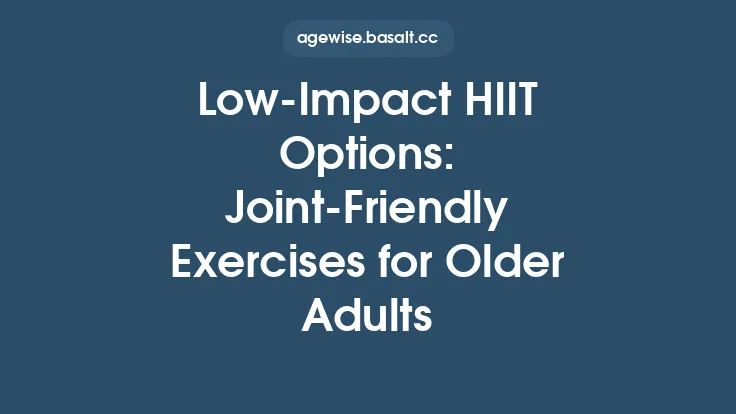 agewise.basalt.cc

Low-Impact HIIT Options: Joint-Friendly Exercises for Older Adults